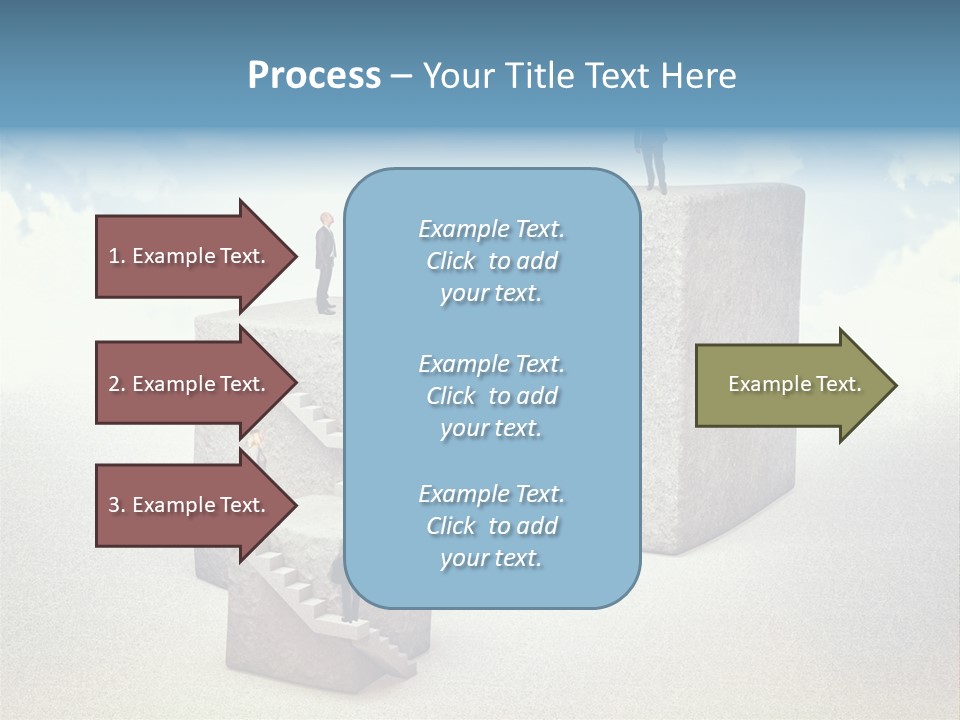 Process – Your Title Text Here

1. Example Text.

2. Example Text.

3. Example Text.

Example Text. Click to add your text.

Example Text. Click to add your text.

Example Text. Click to add your text.

Example Text.